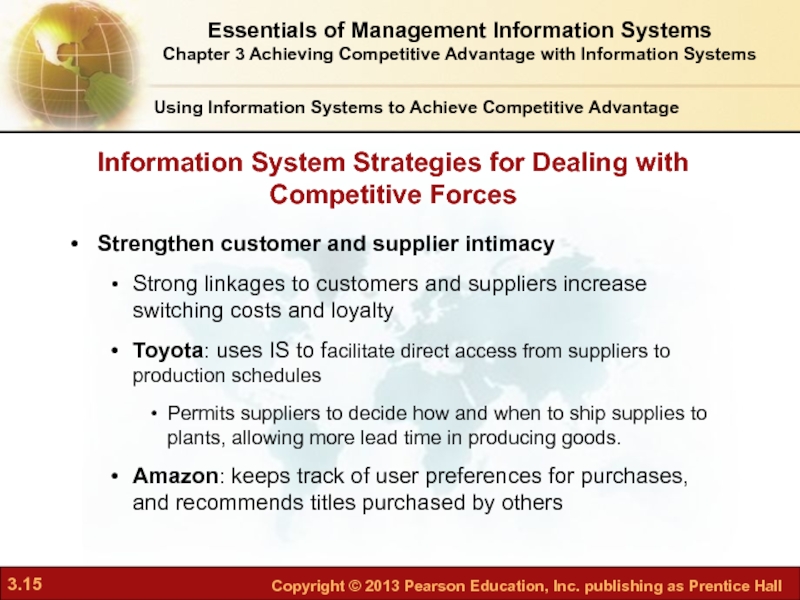 Essentials of Management Information Systems
Chapter 3 Achieving Competitive Advantage with Information Systems

Using Information Systems to Achieve Competitive Advantage

Information System Strategies for Dealing with Competitive Forces

• Strengthen customer and supplier intimacy
  • Strong linkages to customers and suppliers increase switching costs and loyalty
  • Toyota: uses IS to facilitate direct access from suppliers to production schedules
    • Permits suppliers to decide how and when to ship supplies to plants, allowing more lead time in producing goods.
  • Amazon: keeps track of user preferences for purchases, and recommends titles purchased by others

3.15

Copyright © 2013 Pearson Education, Inc. publishing as Prentice Hall